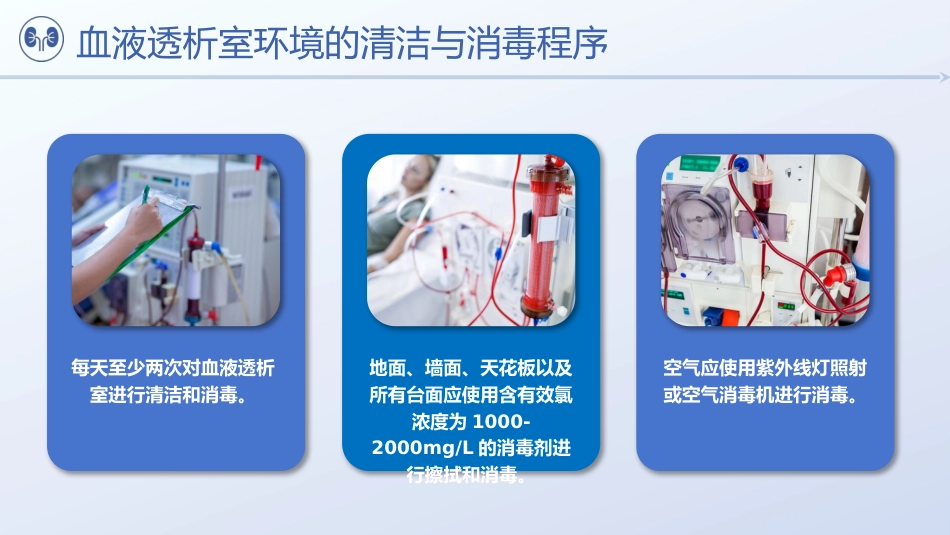 血液透析室环境的清洁与消毒程序

每天至少两次对血液透析室进行清洁和消毒。

地面、墙面、天花板以及所有台面应使用含有效氯浓度为 1000-2000mg/L 的消毒剂进行擦拭和消毒。

空气应使用紫外线灯照射或空气消毒机进行消毒。